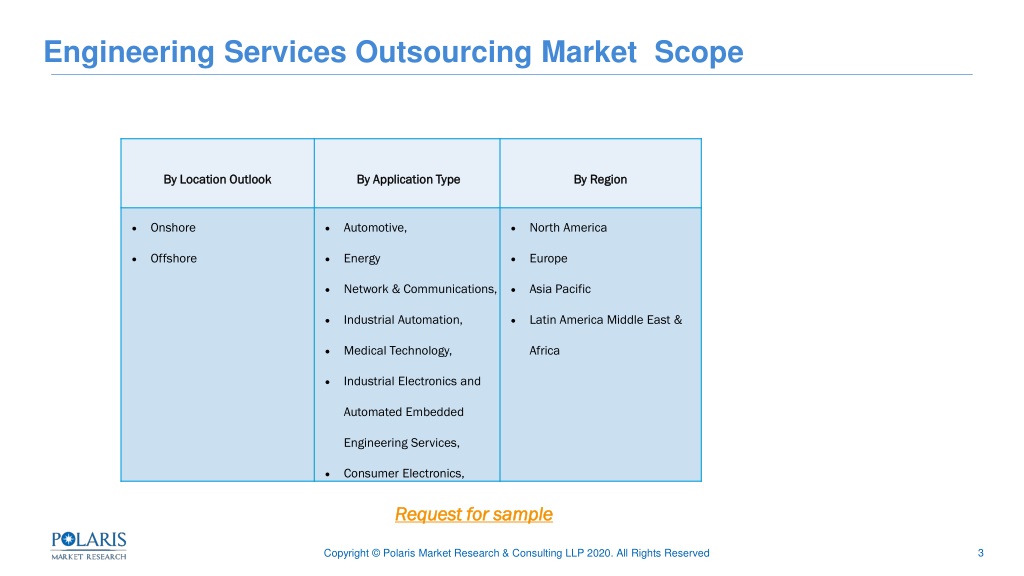 Engineering Services Outsourcing Market Scope

| By Location Outlook | By Application Type | By Region |
|---|---|---|
| • Onshore<br>• Offshore | • Automotive,<br>• Energy<br>• Network & Communications,<br>• Industrial Automation,<br>• Medical Technology,<br>• Industrial Electronics and Automated Embedded Engineering Services,<br>• Consumer Electronics, | • North America<br>• Europe<br>• Asia Pacific<br>• Latin America Middle East & Africa |

Request for sample

POLARIS
MARKET RESEARCH

Copyright © Polaris Market Research & Consulting LLP 2020. All Rights Reserved

3